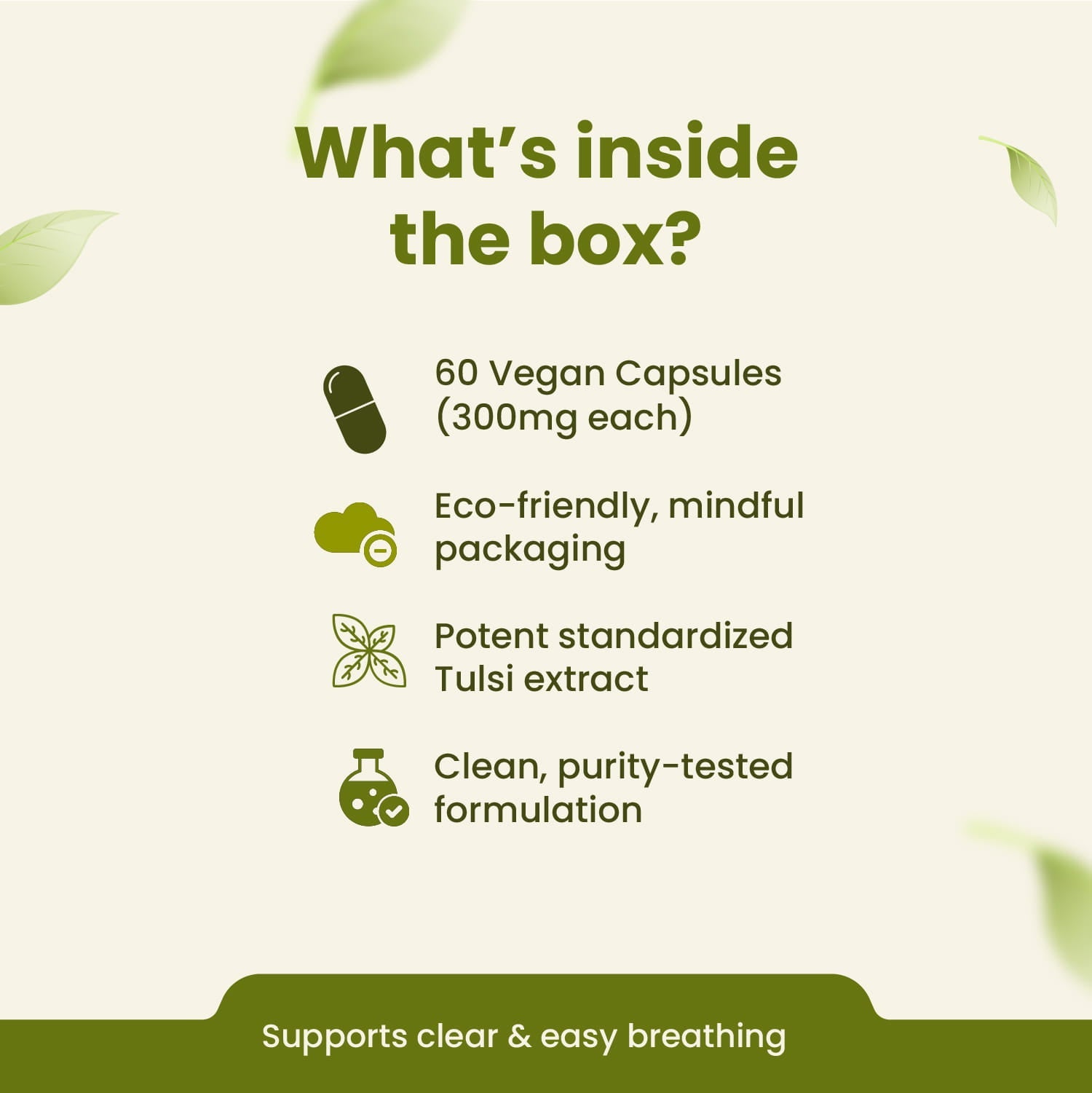 What's inside the box?

60 Vegan Capsules (300mg each)

Eco-friendly, mindful packaging

Potent standardized Tulsi extract

Clean, purity-tested formulation

Supports clear & easy breathing